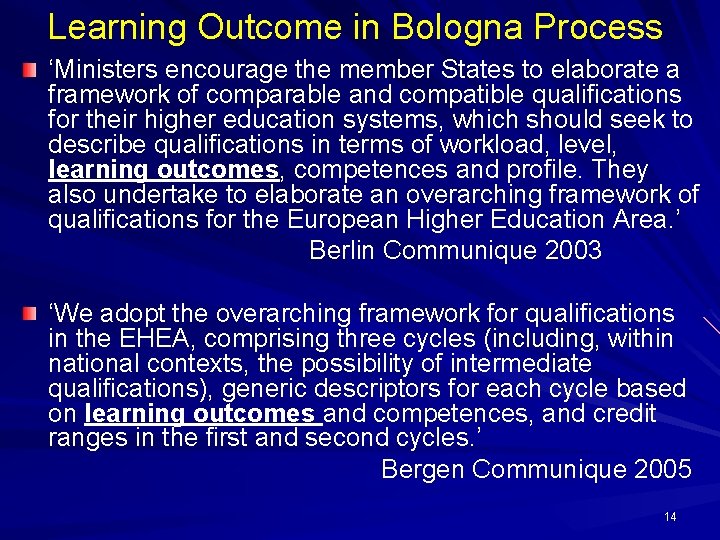 Learning Outcome in Bologna Process

‘Ministers encourage the member States to elaborate a framework of comparable and compatible qualifications for their higher education systems, which should seek to describe qualifications in terms of workload, level, learning outcomes, competences and profile. They also undertake to elaborate an overarching framework of qualifications for the European Higher Education Area.’

Berlin Communique 2003

‘We adopt the overarching framework for qualifications in the EHEA, comprising three cycles (including, within national contexts, the possibility of intermediate qualifications), generic descriptors for each cycle based on learning outcomes and competences, and credit ranges in the first and second cycles.’

Bergen Communique 2005

14